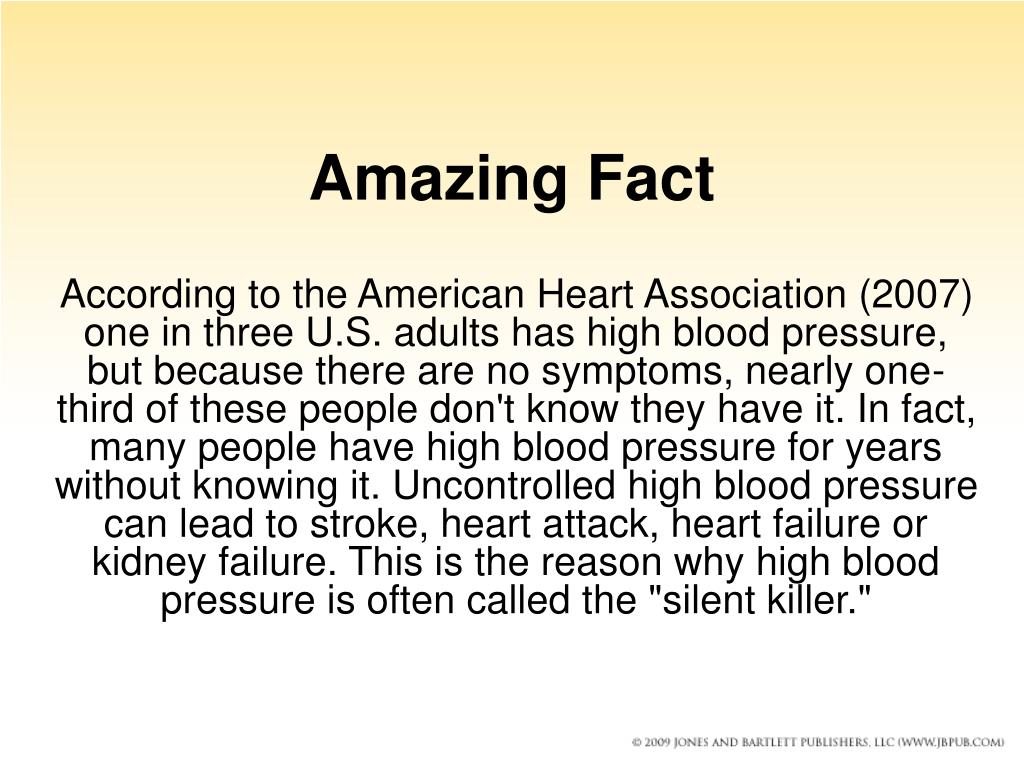 Amazing Fact

According to the American Heart Association (2007) one in three U.S. adults has high blood pressure, but because there are no symptoms, nearly one-third of these people don't know they have it. In fact, many people have high blood pressure for years without knowing it. Uncontrolled high blood pressure can lead to stroke, heart attack, heart failure or kidney failure. This is the reason why high blood pressure is often called the "silent killer."

© 2009 JONES AND BARTLETT PUBLISHERS, LLC (WWW.JBPUB.COM)